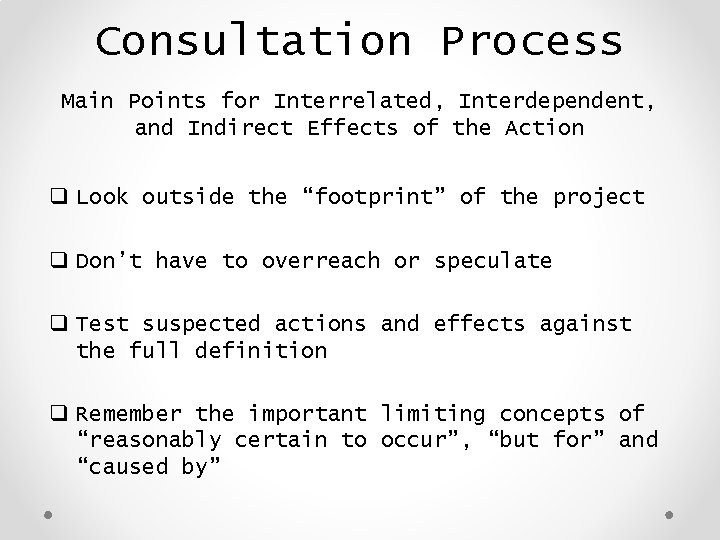 Consultation Process

Main Points for Interrelated, Interdependent, and Indirect Effects of the Action

❑ Look outside the “footprint” of the project

❑ Don’t have to overreach or speculate

❑ Test suspected actions and effects against the full definition

❑ Remember the important limiting concepts of “reasonably certain to occur”, “but for” and “caused by”